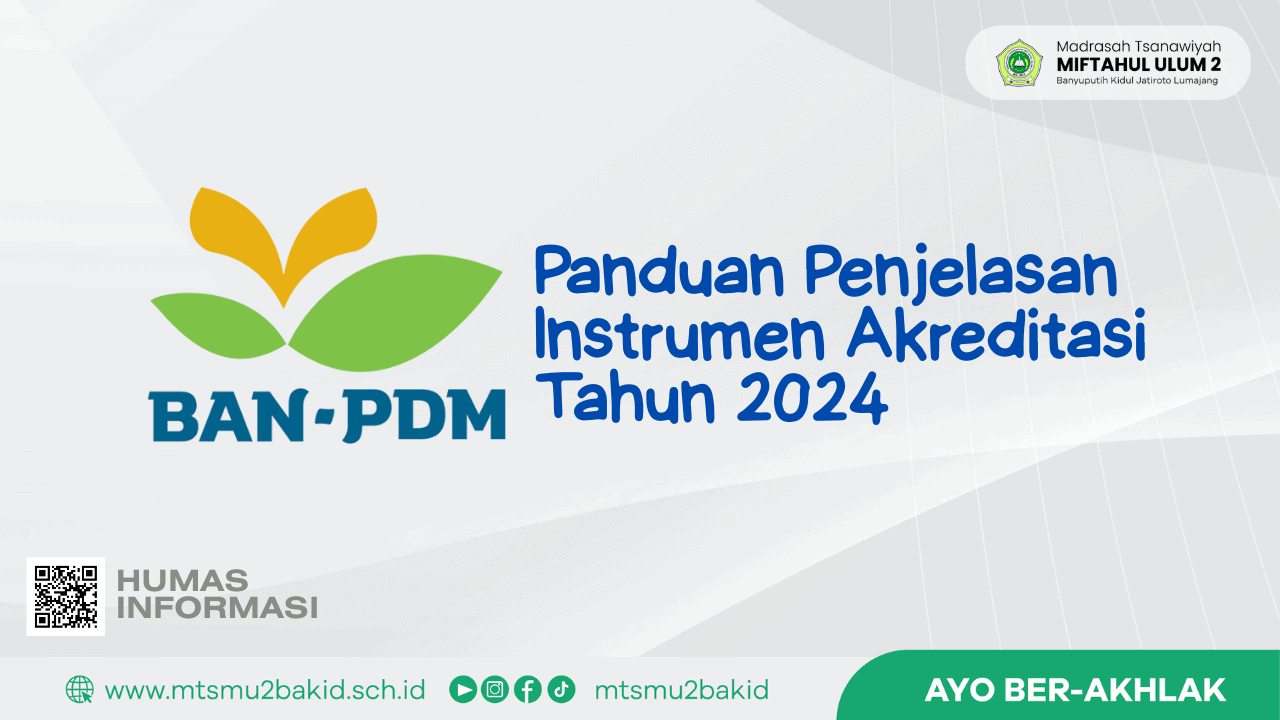 Madrasah Tsanawiyah
MIFTAHUL ULUM 2
Banyuputih Kidul Jatiroto Lumajang

BAN-PDM

Panduan Penjelasan Instrumen Akreditasi Tahun 2024

HUMAS INFORMASI

www.mtsmu2bakid.sch.id

mtsmu2bakid

AYO BER-AKHLAK